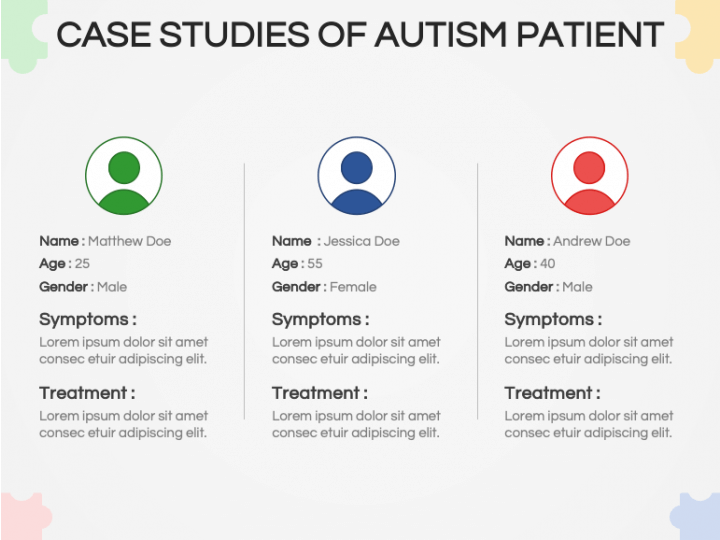 CASE STUDIES OF AUTISM PATIENT

Name : Matthew Doe
Age : 25
Gender : Male

Symptoms :
Lorem ipsum dolor sit amet consec etuir adipiscing elit.

Treatment :
Lorem ipsum dolor sit amet consec etuir adipiscing elit.

Name : Jessica Doe
Age : 55
Gender : Female

Symptoms :
Lorem ipsum dolor sit amet consec etuir adipiscing elit.

Treatment :
Lorem ipsum dolor sit amet consec etuir adipiscing elit.

Name : Andrew Doe
Age : 40
Gender : Male

Symptoms :
Lorem ipsum dolor sit amet consec etuir adipiscing elit.

Treatment :
Lorem ipsum dolor sit amet consec etuir adipiscing elit.